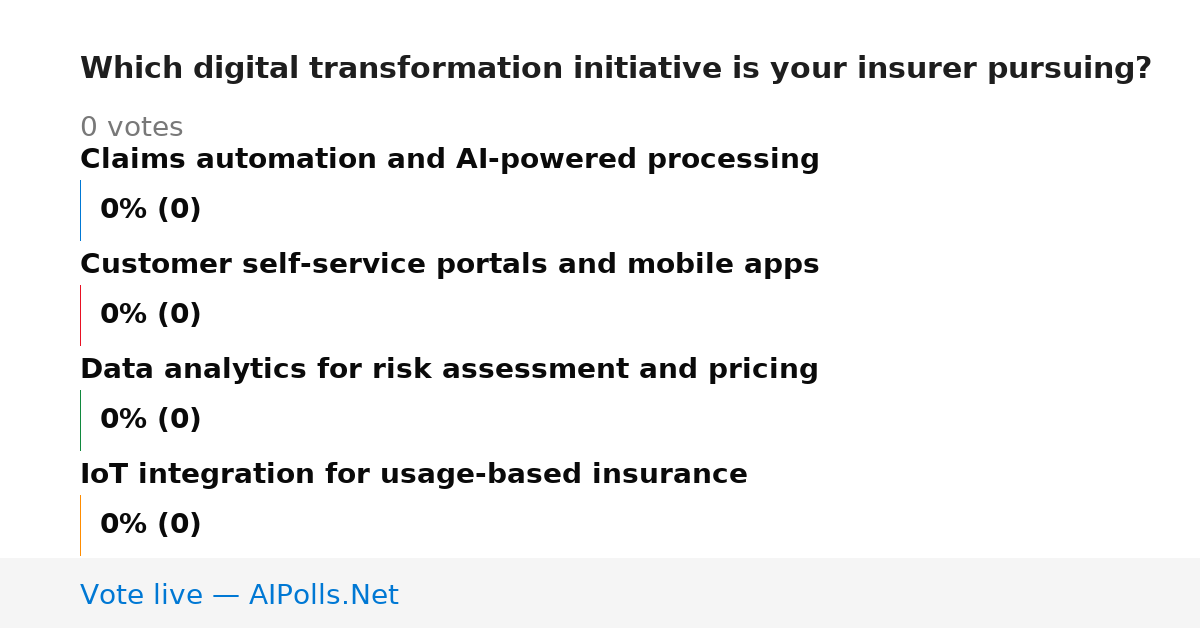 Which digital transformation initiative is your insurer pursuing?

0 votes

Claims automation and AI-powered processing

0% (0)

Customer self-service portals and mobile apps

0% (0)

Data analytics for risk assessment and pricing

0% (0)

IoT integration for usage-based insurance

0% (0)

Vote live — AIPolls.Net